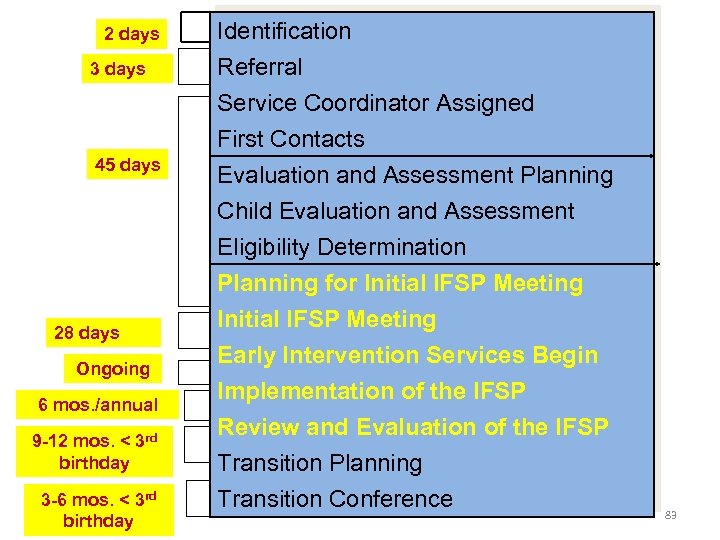 2 days
3 days
45 days
28 days
Ongoing
6 mos./annual
9-12 mos. < 3rd birthday
3-6 mos. < 3rd birthday

Identification
Referral
Service Coordinator Assigned
First Contacts
Evaluation and Assessment Planning
Child Evaluation and Assessment
Eligibility Determination
Planning for Initial IFSP Meeting
Initial IFSP Meeting
Early Intervention Services Begin
Implementation of the IFSP
Review and Evaluation of the IFSP
Transition Planning
Transition Conference

83